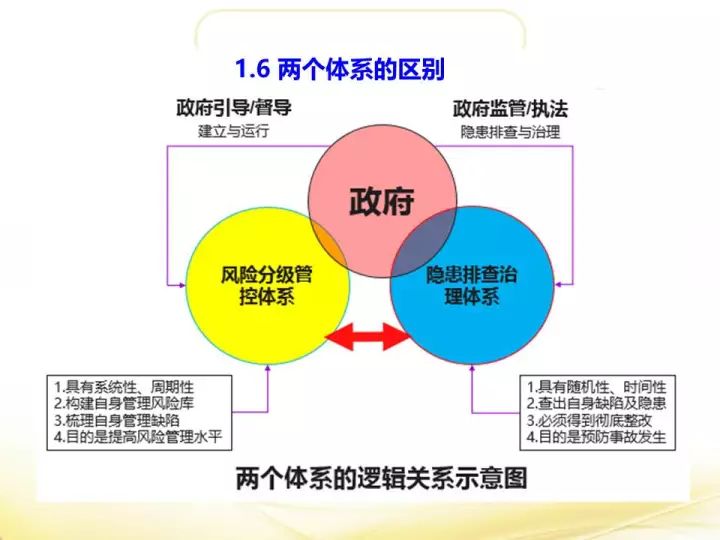 1.6 两个体系的区别

政府引导/督导
建立与运行

政府监管/执法
隐患排查与治理

政府

风险分级管控体系

隐患排查治理体系

1.具有系统性、周期性
2.构建自身管理风险库
3.梳理自身管理缺陷
4.目的是提高风险管理水平

1.具有随机性、时间性
2.查出自身缺陷及隐患
3.必须得到彻底整改
4.目的是预防事故发生

两个体系的逻辑关系示意图